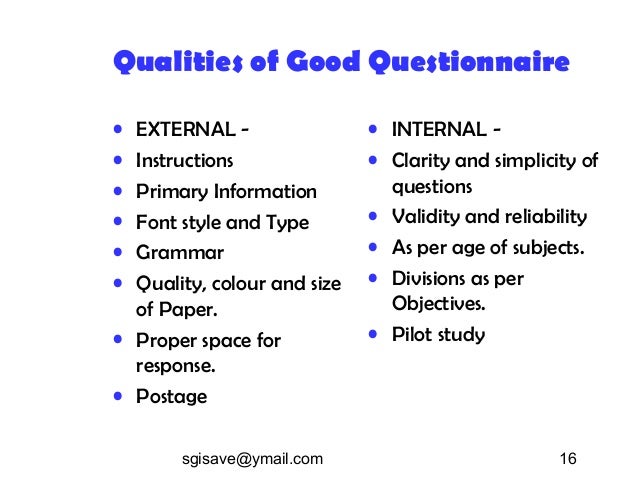 Qualities of Good Questionnaire

- EXTERNAL -
- Instructions
- Primary Information
- Font style and Type
- Grammar
- Quality, colour and size of Paper.
- Proper space for response.
- Postage

- INTERNAL -
- Clarity and simplicity of questions
- Validity and reliability
- As per age of subjects.
- Divisions as per Objectives.
- Pilot study

sgisave@ymail.com

16